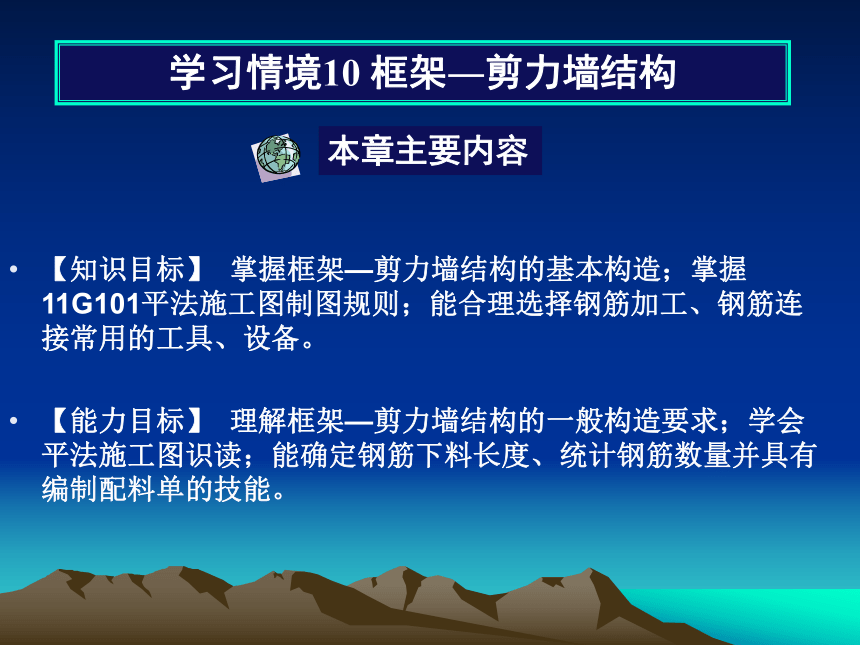 学习情境10 框架—剪力墙结构

本章主要内容

• 【知识目标】 掌握框架—剪力墙结构的基本构造；掌握11G101平法施工图制图规则；能合理选择钢筋加工、钢筋连接常用的工具、设备。

• 【能力目标】 理解框架—剪力墙结构的一般构造要求；学会平法施工图识读；能确定钢筋下料长度、统计钢筋数量并具有编制配料单的技能。